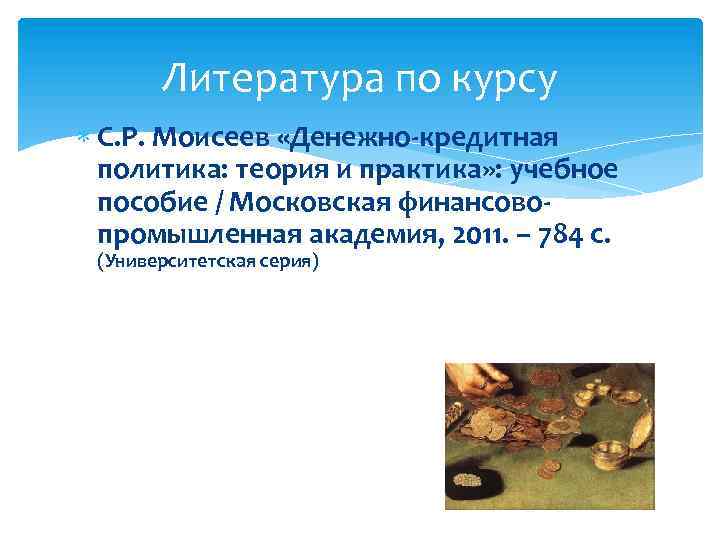 Литература по курсу

С.Р. Моисеев «Денежно-кредитная политика: теория и практика»: учебное пособие / Московская финансово-промышленная академия, 2011. – 784 с. (Университетская серия)